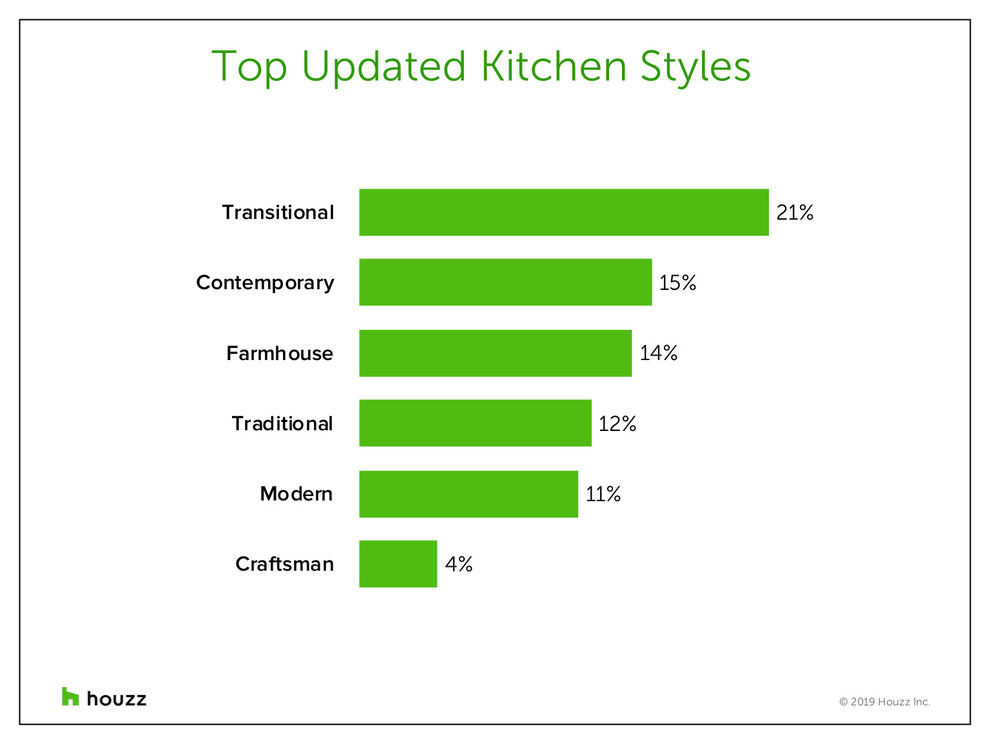 Top Updated Kitchen Styles

Transitional 21%
Contemporary 15%
Farmhouse 14%
Traditional 12%
Modern 11%
Craftsman 4%

houzz

© 2019 Houzz Inc.